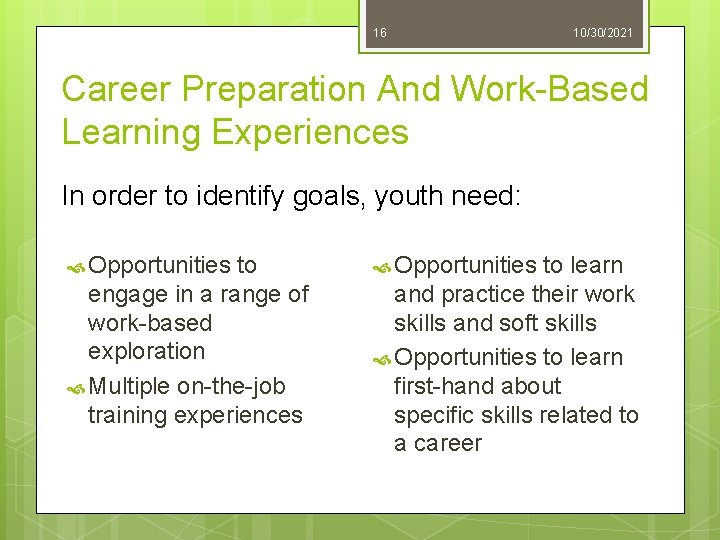 16

10/30/2021

Career Preparation And Work-Based Learning Experiences

In order to identify goals, youth need:

Opportunities to engage in a range of work-based exploration

Multiple on-the-job training experiences

Opportunities to learn and practice their work skills and soft skills

Opportunities to learn first-hand about specific skills related to a career